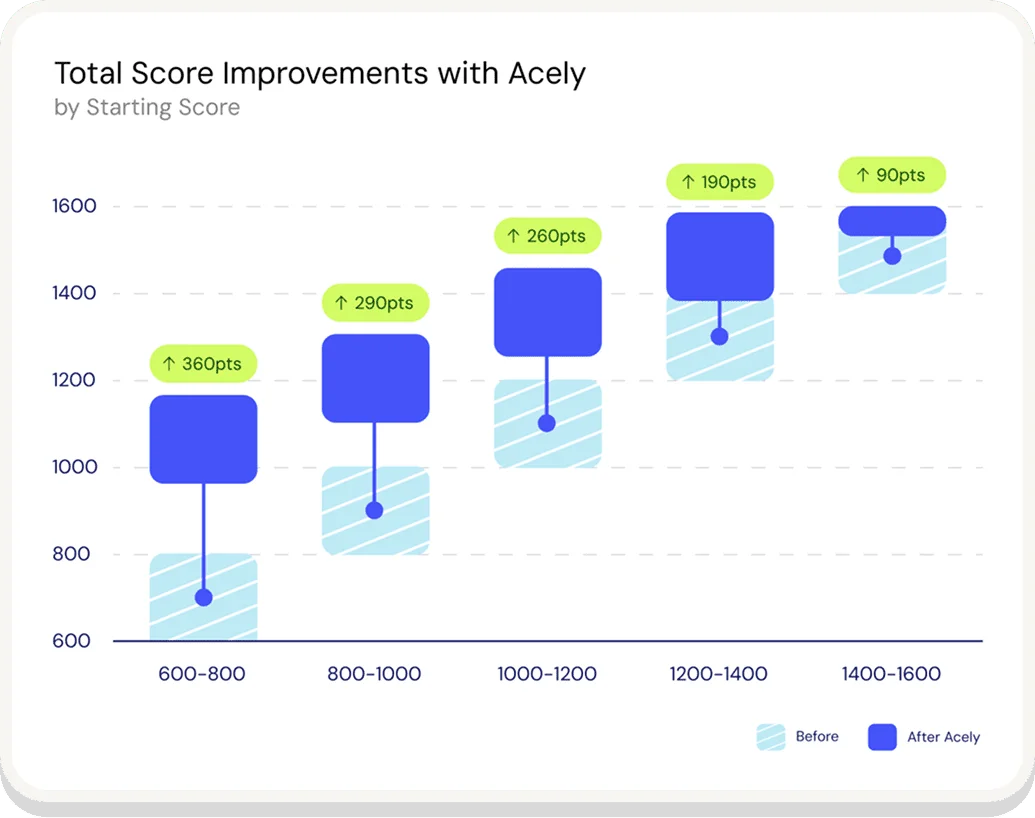 Total Score Improvements with Acely
by Starting Score

1600
1400
1200
1000
800
600

↑ 360pts
↑ 290pts
↑ 260pts
↑ 190pts
↑ 90pts

600-800
800-1000
1000-1200
1200-1400
1400-1600

Before
After Acely